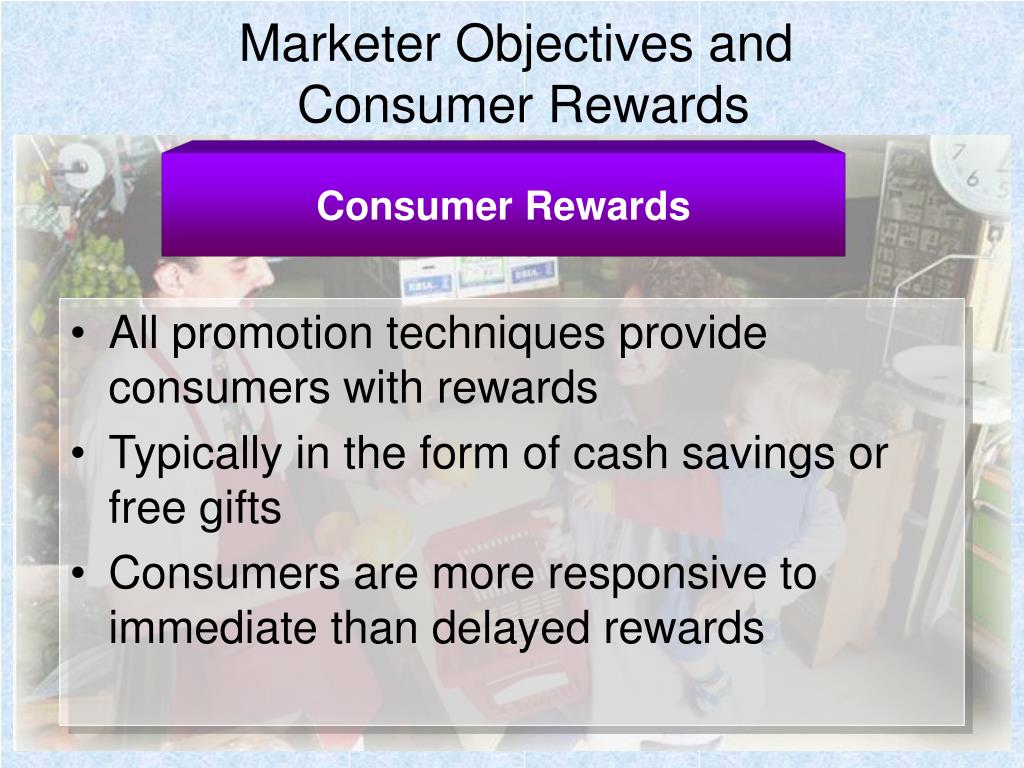 Marketer Objectives and Consumer Rewards

Consumer Rewards

• All promotion techniques provide consumers with rewards
• Typically in the form of cash savings or free gifts
• Consumers are more responsive to immediate than delayed rewards